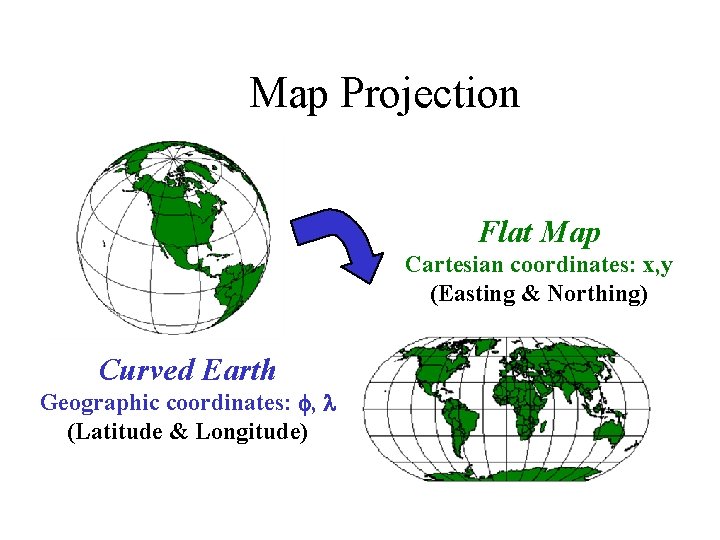 Map Projection

Flat Map
Cartesian coordinates: x,y
(Easting & Northing)

Curved Earth
Geographic coordinates: $\phi$, $\lambda$
(Latitude & Longitude)